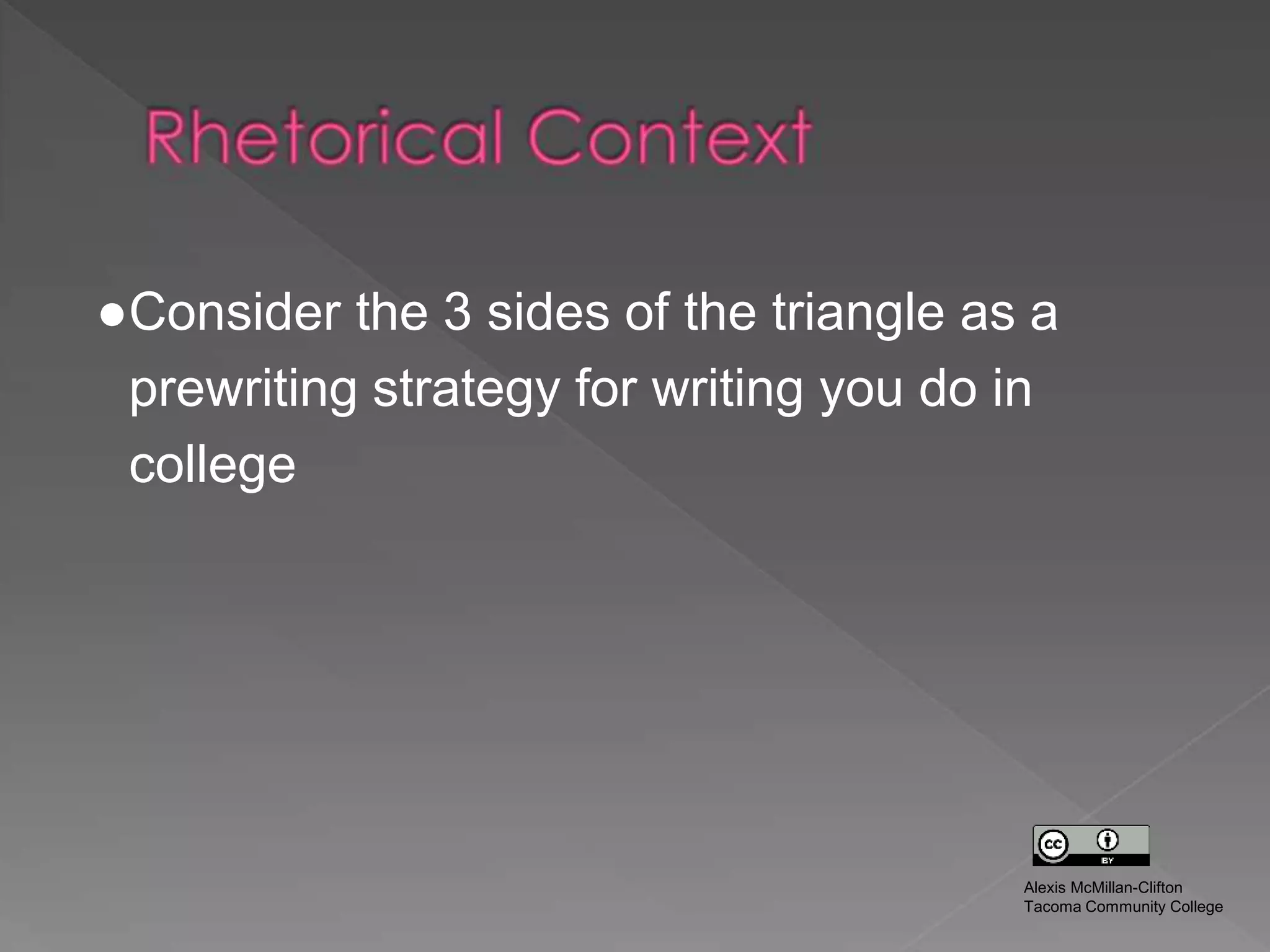 Rhetorical Context

●Consider the 3 sides of the triangle as a prewriting strategy for writing you do in college

cc BY

Alexis McMillan-Clifton
Tacoma Community College